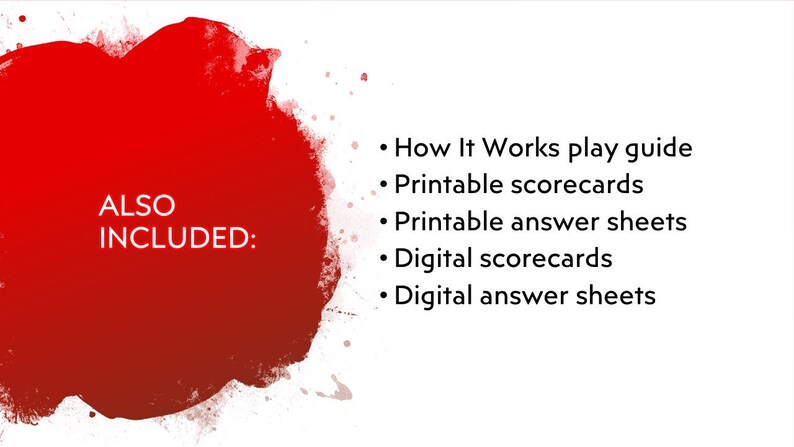 ALSO INCLUDED:

• How It Works play guide
• Printable scorecards
• Printable answer sheets
• Digital scorecards
• Digital answer sheets